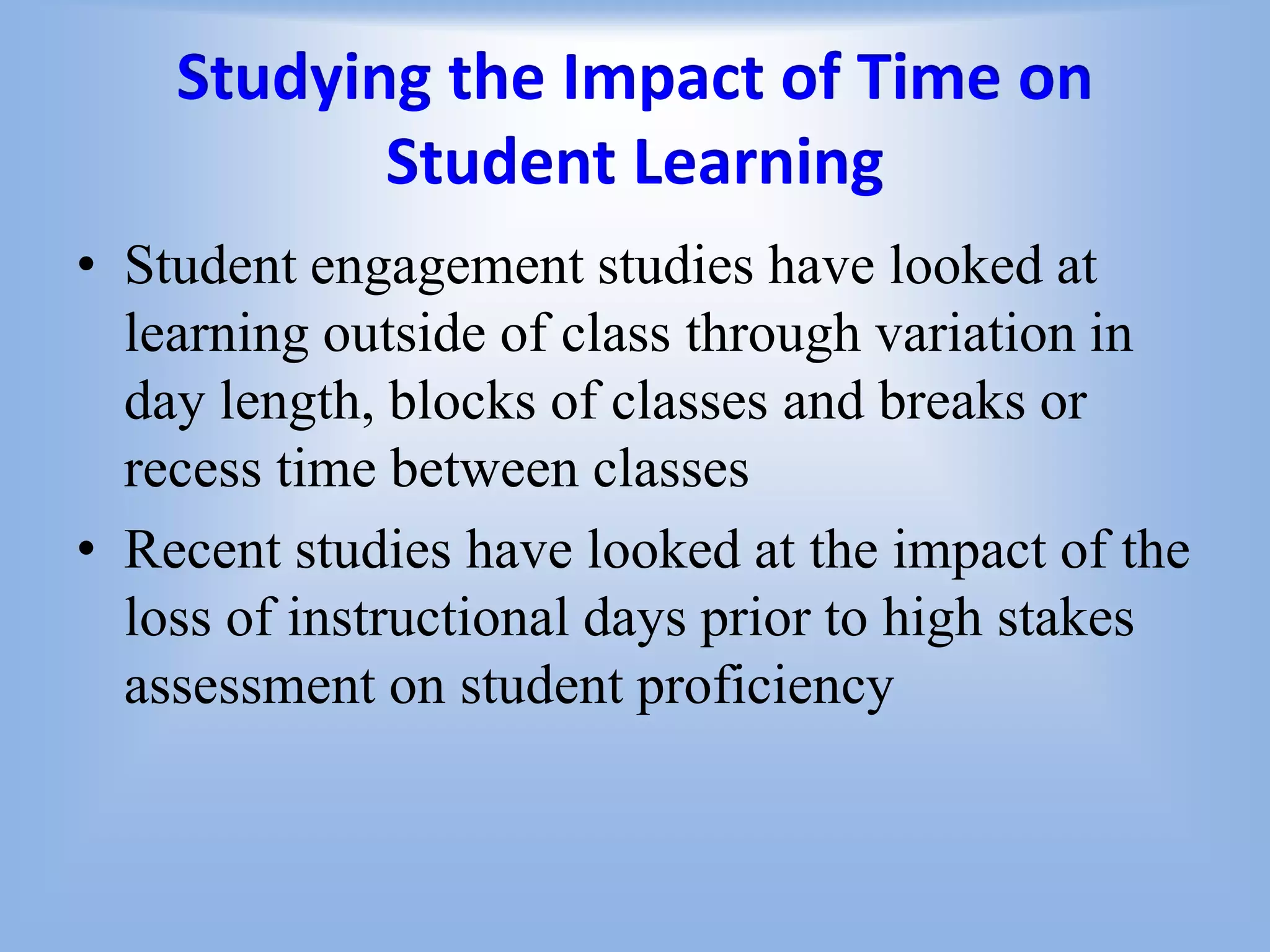 Studying the Impact of Time on Student Learning

• Student engagement studies have looked at learning outside of class through variation in day length, blocks of classes and breaks or recess time between classes

• Recent studies have looked at the impact of the loss of instructional days prior to high stakes assessment on student proficiency